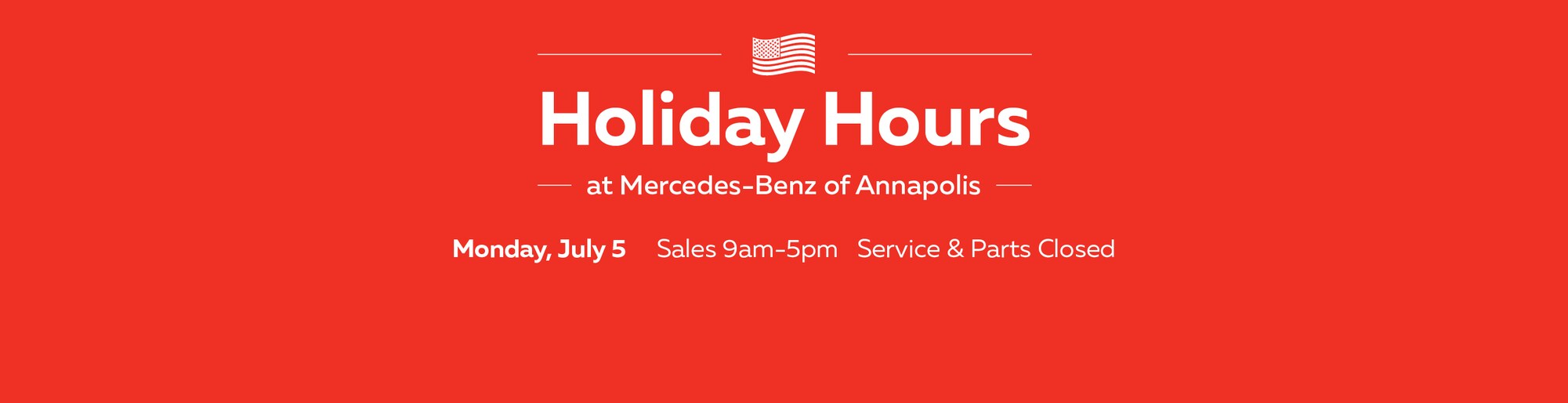 Holiday Hours

at Mercedes-Benz of Annapolis

Monday, July 5 Sales 9am-5pm Service & Parts Closed